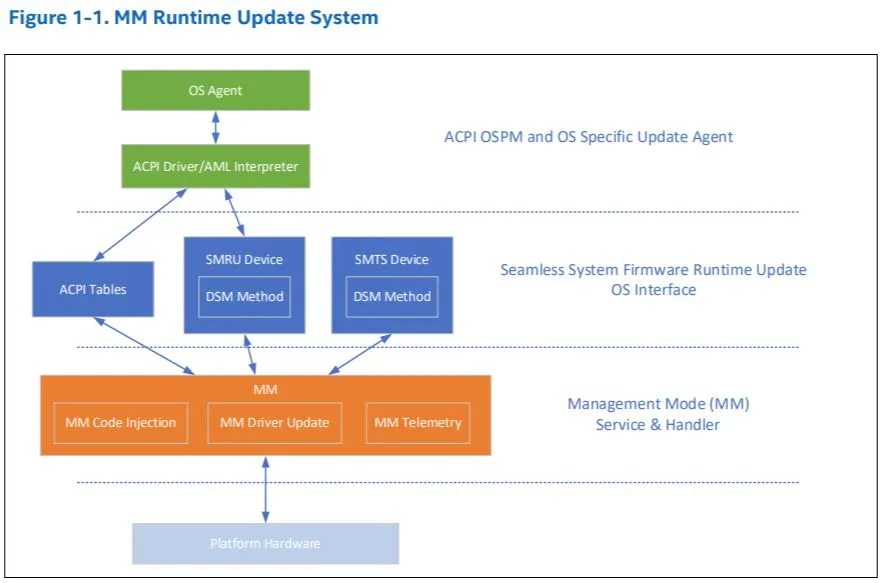 Figure 1-1. MM Runtime Update System

OS Agent

ACPI Driver/AML Interpreter

ACPI OSPM and OS Specific Update Agent

ACPI Tables

SMRU Device

DSM Method

SMTS Device

DSM Method

Seamless System Firmware Runtime Update OS Interface

MM

MM Code Injection

MM Driver Update

MM Telemetry

Management Mode (MM) Service & Handler

Platform Hardware